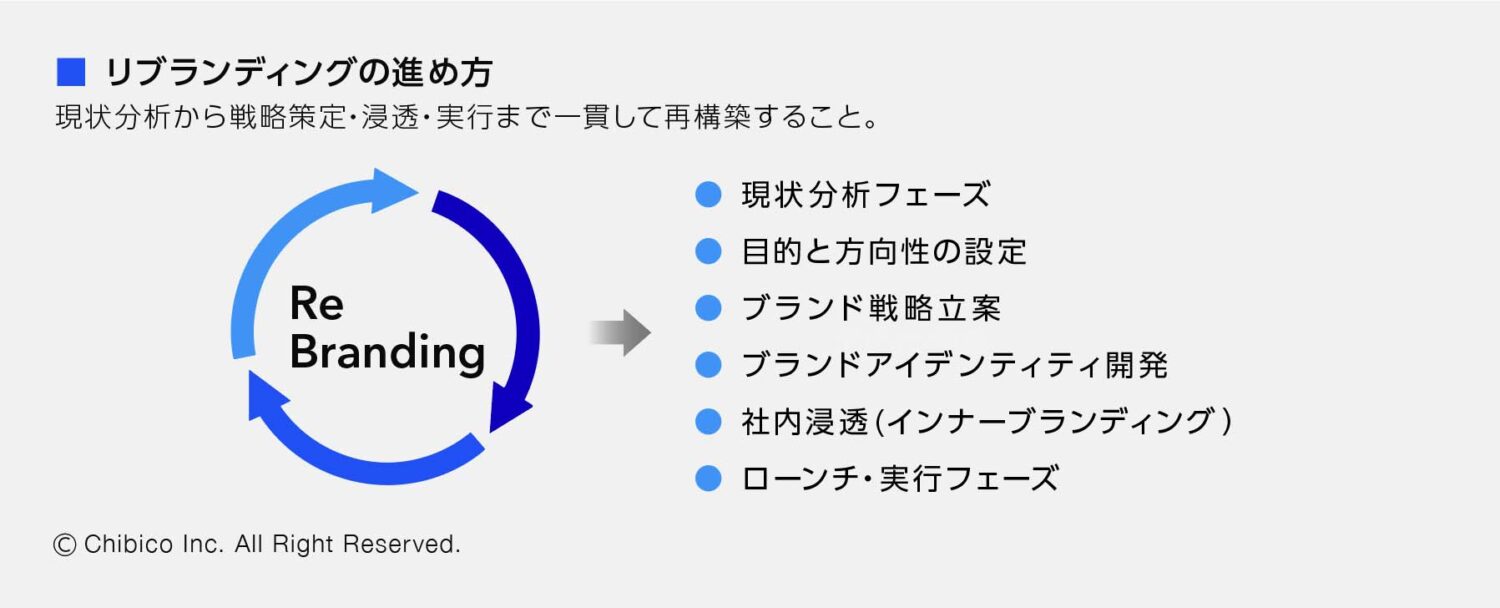 ■ リブランディングの進め方
現状分析から戦略策定・浸透・実行まで一貫して再構築すること。

Re Branding

● 現状分析フェーズ
● 目的と方向性の設定
● ブランド戦略立案
● ブランドアイデンティティ開発
● 社内浸透(インナーブランディング)
● ローンチ・実行フェーズ

© Chibico Inc. All Right Reserved.